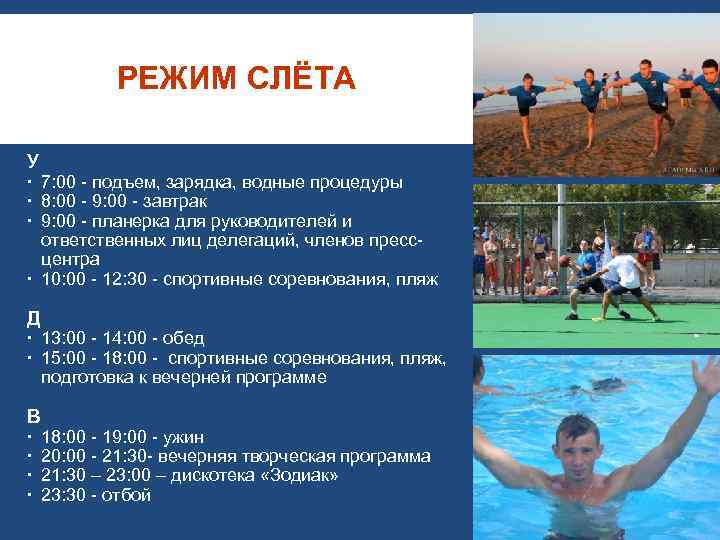 РЕЖИМ СЛЁТА

У
· 7:00 - подъем, зарядка, водные процедуры
· 8:00 - 9:00 - завтрак
· 9:00 - планерка для руководителей и ответственных лиц делегаций, членов пресс-центра
· 10:00 - 12:30 - спортивные соревнования, пляж

Д
· 13:00 - 14:00 - обед
· 15:00 - 18:00 - спортивные соревнования, пляж, подготовка к вечерней программе

В
· 18:00 - 19:00 - ужин
· 20:00 - 21:30- вечерняя творческая программа
· 21:30 – 23:00 – дискотека «Зодиак»
· 23:30 - отбой